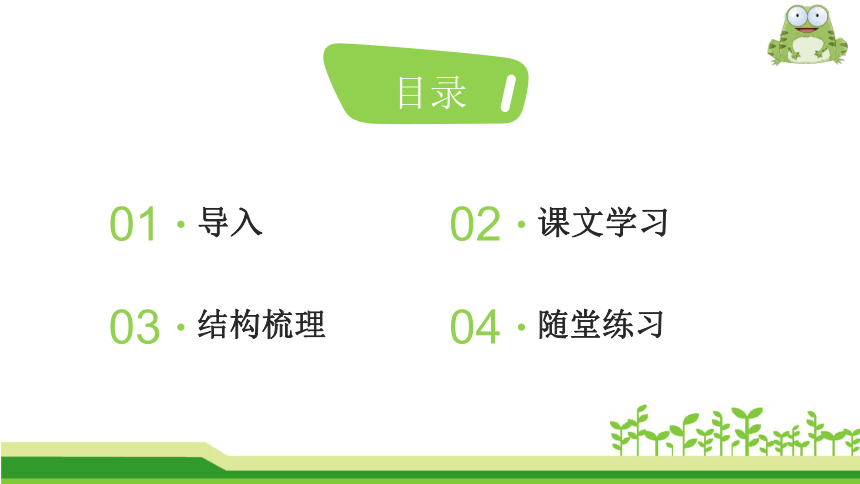 目录

01 · 导入

02 · 课文学习

03 · 结构梳理

04 · 随堂练习